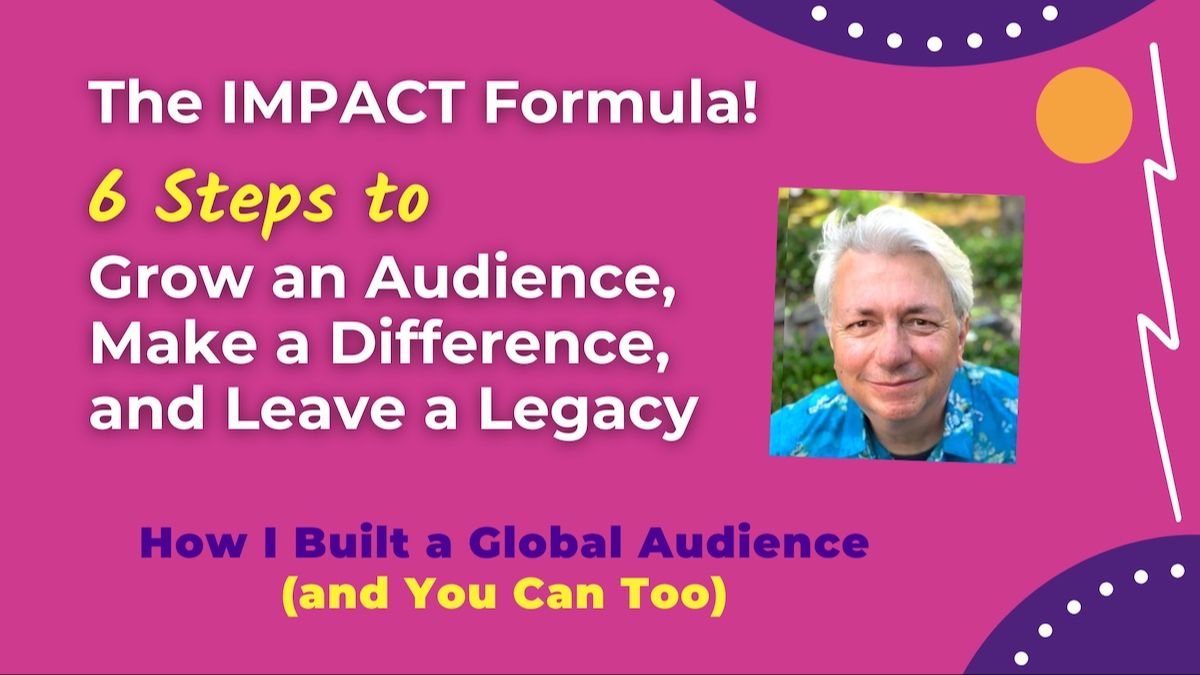 The IMPACT Formula!

6 Steps to

Grow an Audience, Make a Difference, and Leave a Legacy

How I Built a Global Audience
(and You Can Too)